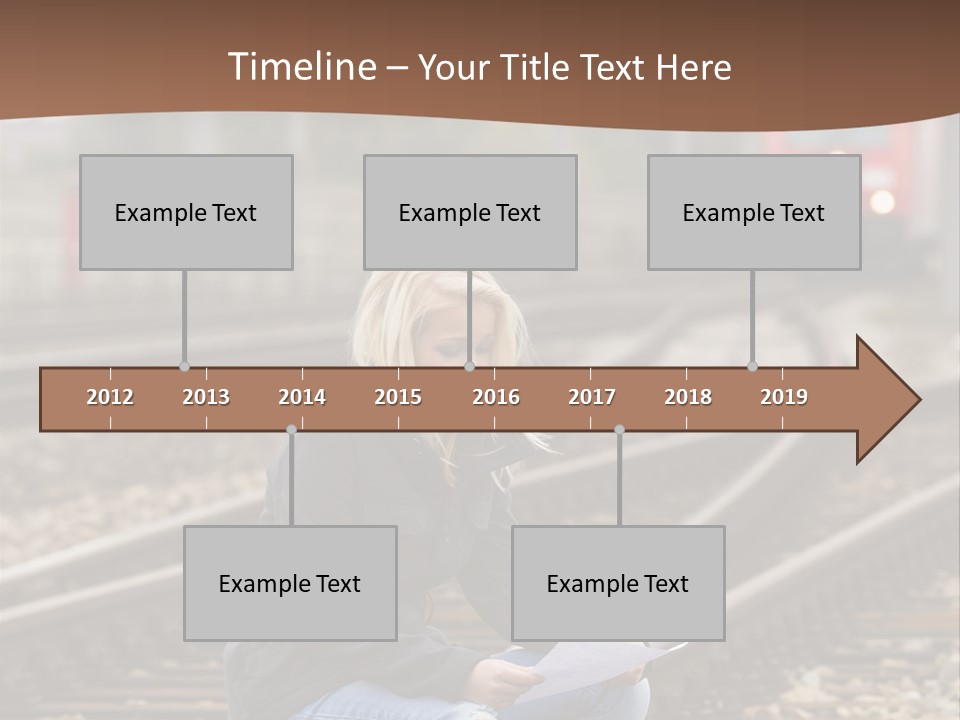 Timeline – Your Title Text Here

Example Text

Example Text

Example Text

2012 2013 2014 2015 2016 2017 2018 2019

Example Text

Example Text